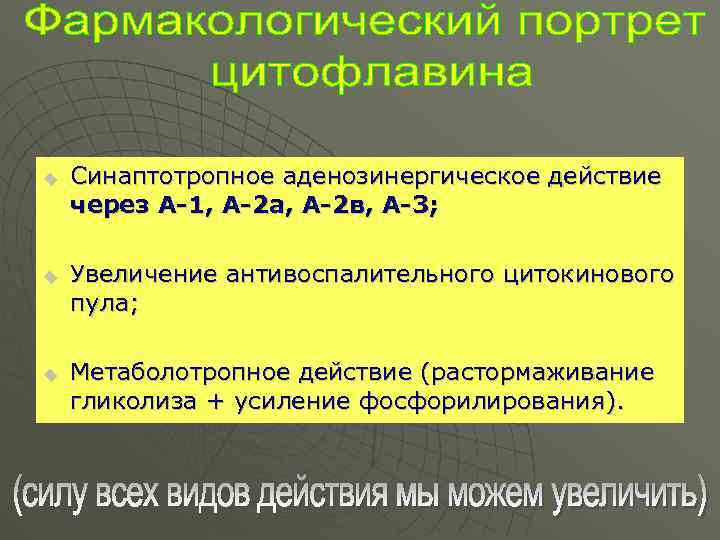 Фармакологический портрет цитофлавина

Синаптотропное аденозинергическое действие через А-1, А-2а, А-2в, А-3;

Увеличение антивоспалительного цитокинового пула;

Метаболотропное действие (растормаживание гликолиза + усиление фосфорилирования).

(силу всех видов действия мы можем увеличить)